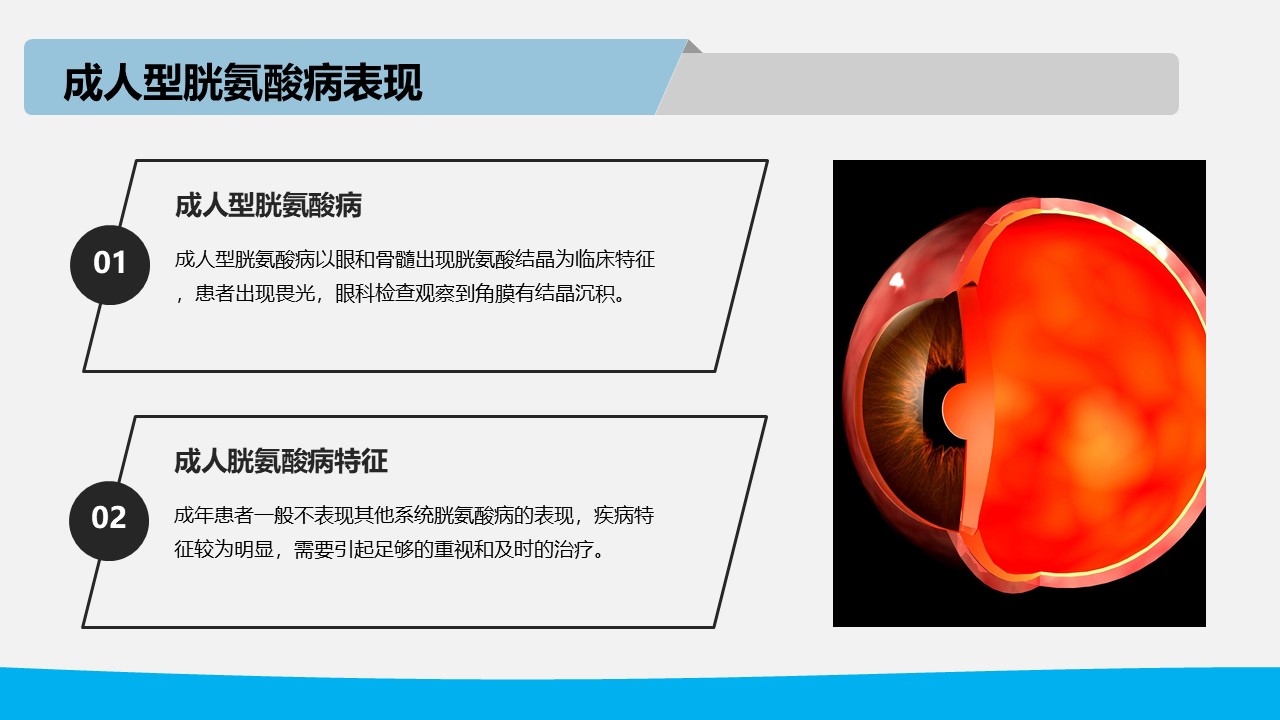 成人型胱氨酸病表现

01

成人型胱氨酸病

成人型胱氨酸病以眼和骨髓出现胱氨酸结晶为临床特征，患者出现畏光，眼科检查观察到角膜有结晶沉积。

02

成人胱氨酸病特征

成年患者一般不表现其他系统胱氨酸病的表现，疾病特征较为明显，需要引起足够的重视和及时的治疗。